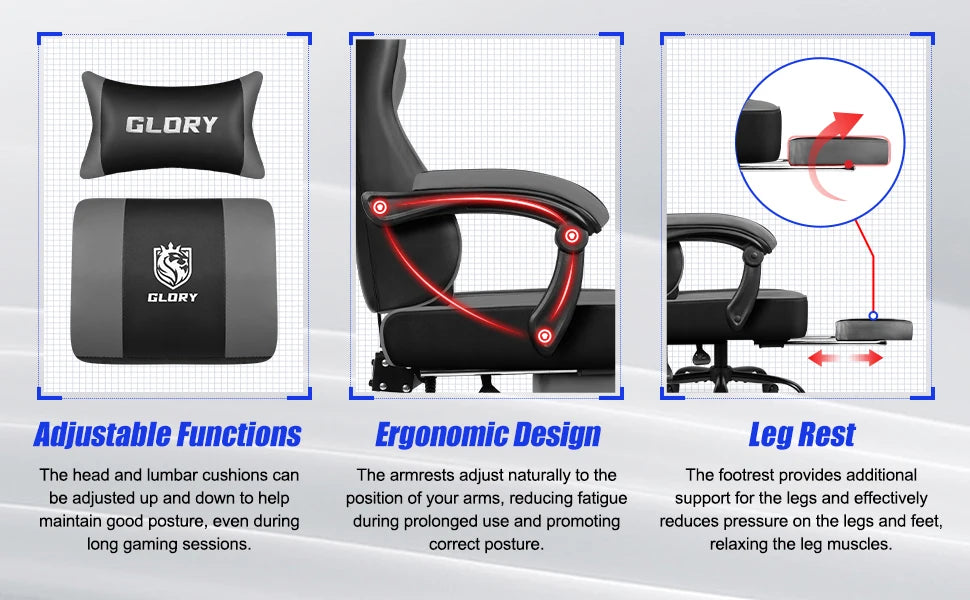 GLORY

GLORY

Adjustable Functions

The head and lumbar cushions can be adjusted up and down to help maintain good posture, even during long gaming sessions.

Ergonomic Design

The armrests adjust naturally to the position of your arms, reducing fatigue during prolonged use and promoting correct posture.

Leg Rest

The footrest provides additional support for the legs and effectively reduces pressure on the legs and feet, relaxing the leg muscles.